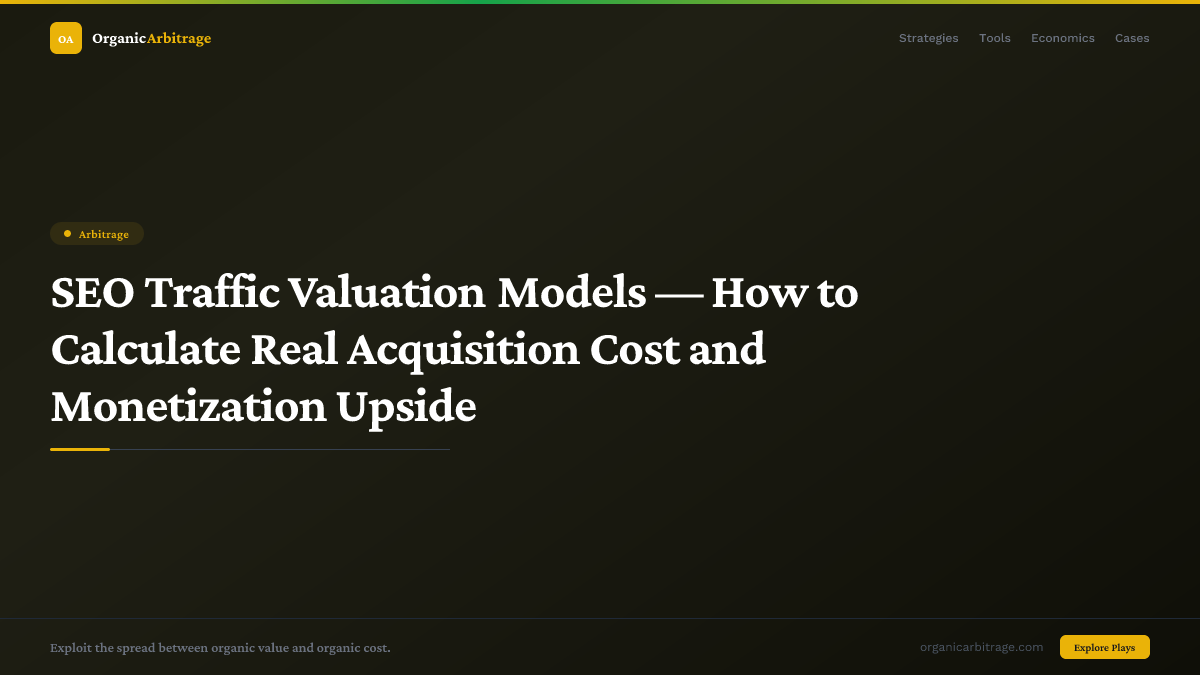 OA OrganicArbitrage

Strategies Tools Economics Cases

Arbitrage

SEO Traffic Valuation Models — How to Calculate Real Acquisition Cost and Monetization Upside

Exploit the spread between organic value and organic cost.

organicarbitrage.com

Explore Plays